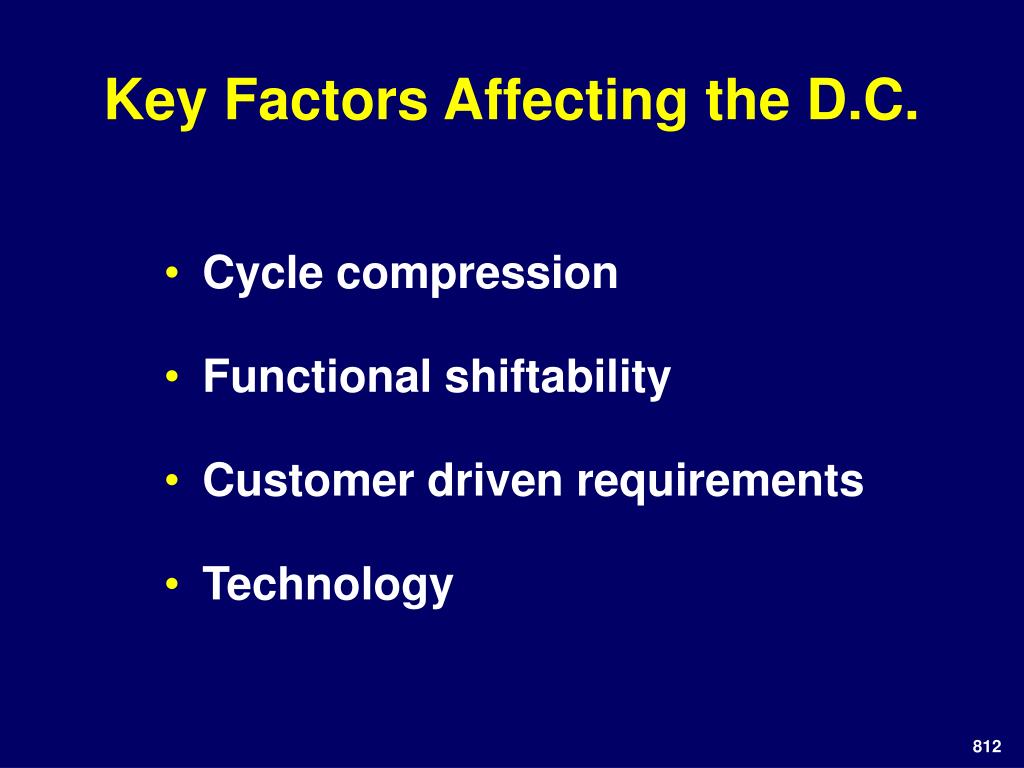 Key Factors Affecting the D.C.

• Cycle compression
• Functional shiftability
• Customer driven requirements
• Technology

812